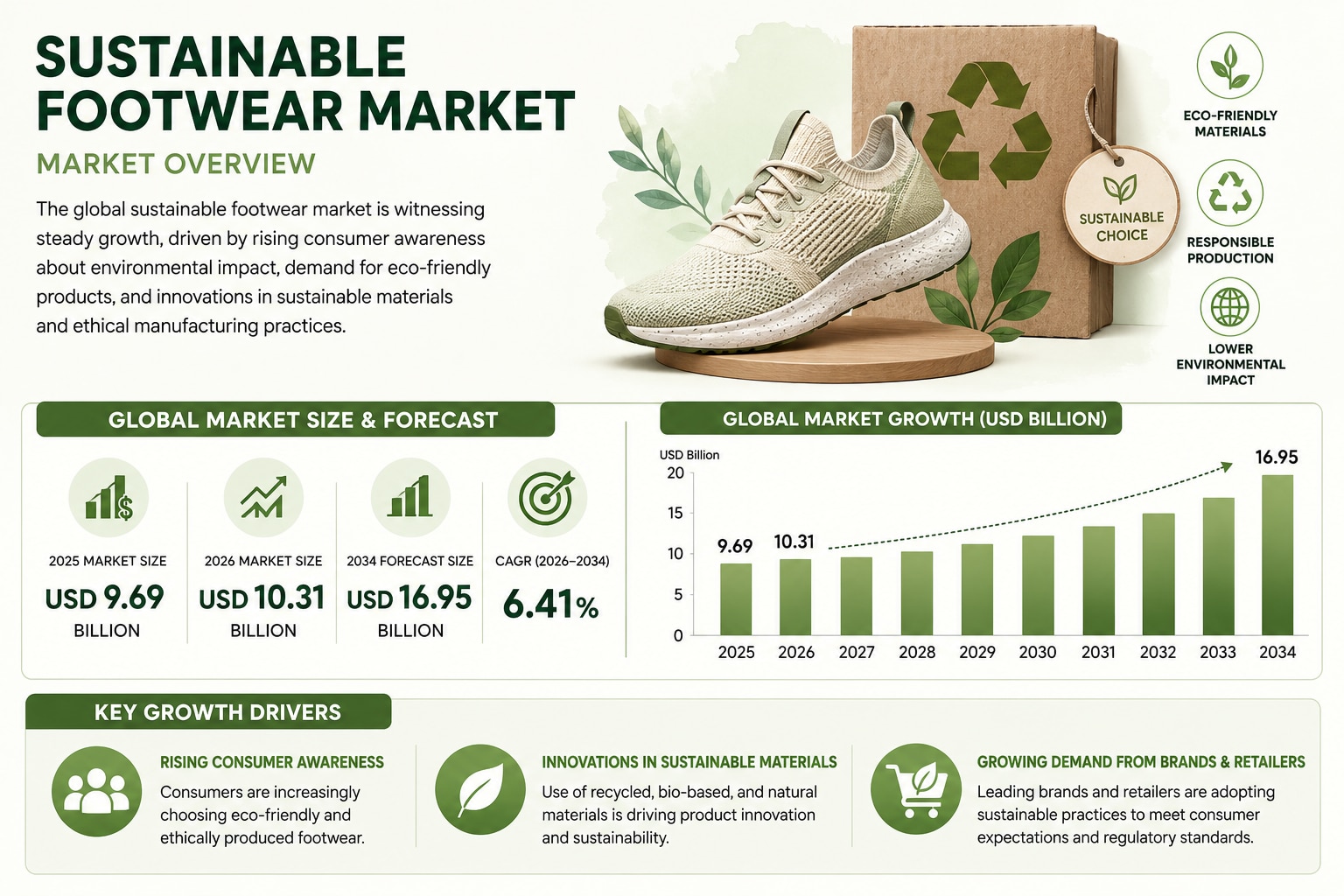 SUSTAINABLE FOOTWEAR MARKET

MARKET OVERVIEW

The global sustainable footwear market is witnessing steady growth, driven by rising consumer awareness about environmental impact, demand for eco-friendly products, and innovations in sustainable materials and ethical manufacturing practices.

SUSTAINABLE CHOICE

ECO-FRIENDLY MATERIALS

RESPONSIBLE PRODUCTION

LOWER ENVIRONMENTAL IMPACT

GLOBAL MARKET SIZE & FORECAST

2025 MARKET SIZE
USD 9.69
BILLION

2026 MARKET SIZE
USD 10.31
BILLION

2034 FORECAST SIZE
USD 16.95
BILLION

CAGR (2026–2034)
6.41%

GLOBAL MARKET GROWTH (USD BILLION)

USD Billion
20
15
10
5
0
9.69
10.31
16.95
2025 2026 2027 2028 2029 2030 2031 2032 2033 2034

KEY GROWTH DRIVERS

RISING CONSUMER AWARENESS
Consumers are increasingly choosing eco-friendly and ethically produced footwear.

INNOVATIONS IN SUSTAINABLE MATERIALS
Use of recycled, bio-based, and natural materials is driving product innovation and sustainability.

GROWING DEMAND FROM BRANDS & RETAILERS
Leading brands and retailers are adopting sustainable practices to meet consumer expectations and regulatory standards.